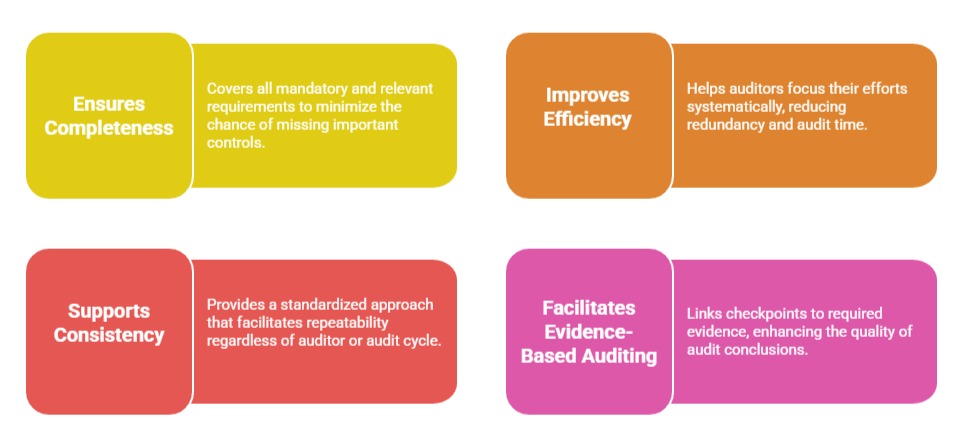 Ensures Completeness

Covers all mandatory and relevant requirements to minimize the chance of missing important controls.

Improves Efficiency

Helps auditors focus their efforts systematically, reducing redundancy and audit time.

Supports Consistency

Provides a standardized approach that facilitates repeatability regardless of auditor or audit cycle.

Facilitates Evidence-Based Auditing

Links checkpoints to required evidence, enhancing the quality of audit conclusions.